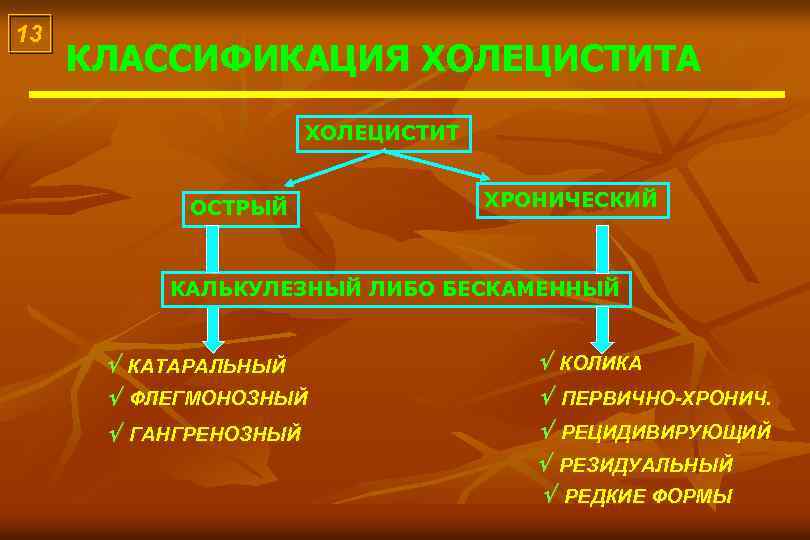 13

КЛАССИФИКАЦИЯ ХОЛЕЦИСТИТА

ХОЛЕЦИСТИТ

ОСТРЫЙ

ХРОНИЧЕСКИЙ

КАЛЬКУЛЕЗНЫЙ ЛИБО БЕСКАМЕННЫЙ

√ КАТАРАЛЬНЫЙ
√ ФЛЕГМОНОЗНЫЙ
√ ГАНГРЕНОЗНЫЙ

√ КОЛИКА
√ ПЕРВИЧНО-ХРОНИЧ.
√ РЕЦИДИВИРУЮЩИЙ
√ РЕЗИДУАЛЬНЫЙ
√ РЕДКИЕ ФОРМЫ